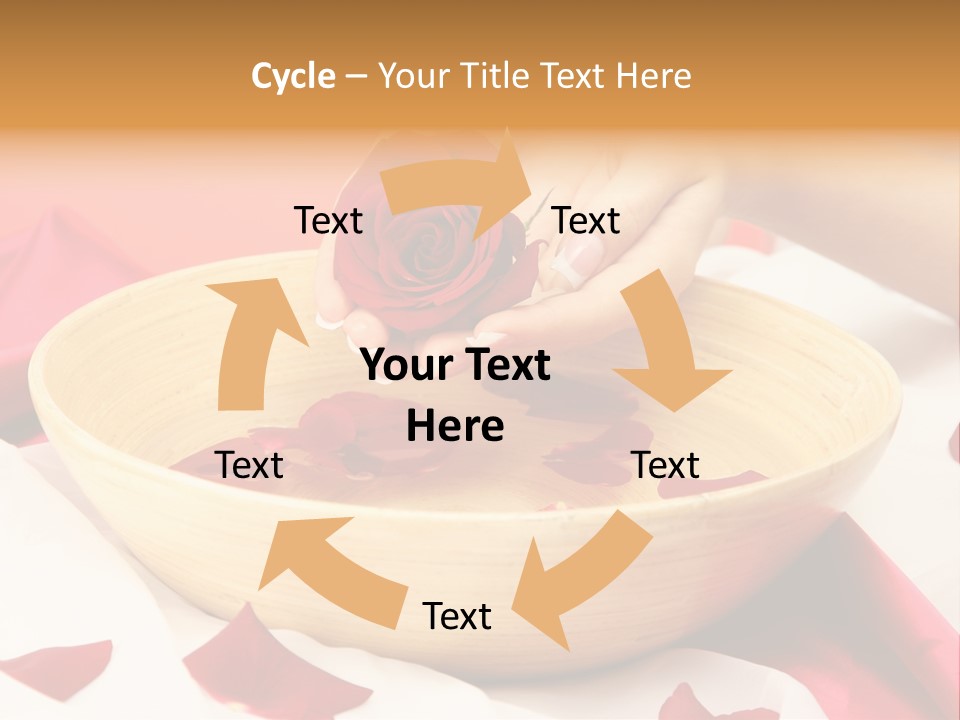 Cycle – Your Title Text Here

Text

Text

Your Text Here

Text

Text

Text